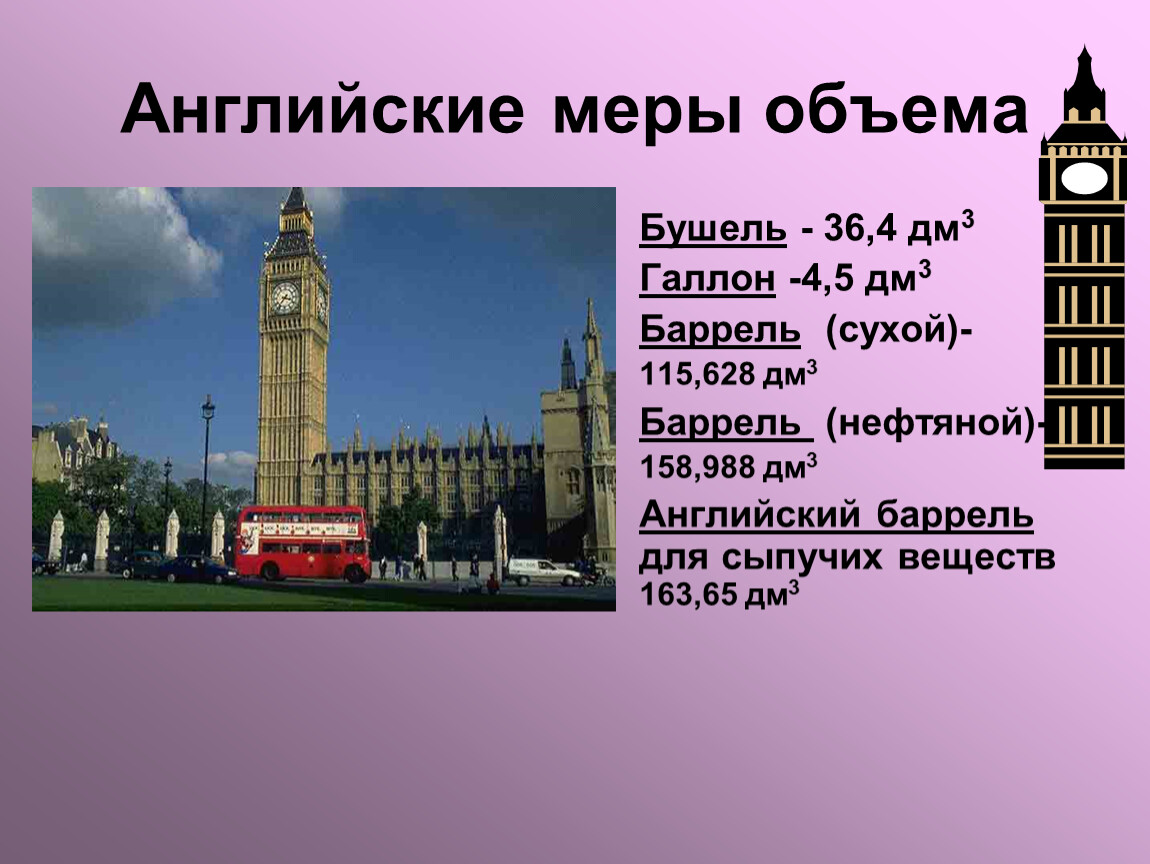 Английские меры объема

Бушель - 36,4 дм$^3$

Галлон -4,5 дм$^3$

Баррель (сухой)- 115,628 дм$^3$

Баррель (нефтяной)- 158,988 дм$^3$

Английский баррель для сыпучих веществ 163,65 дм$^3$